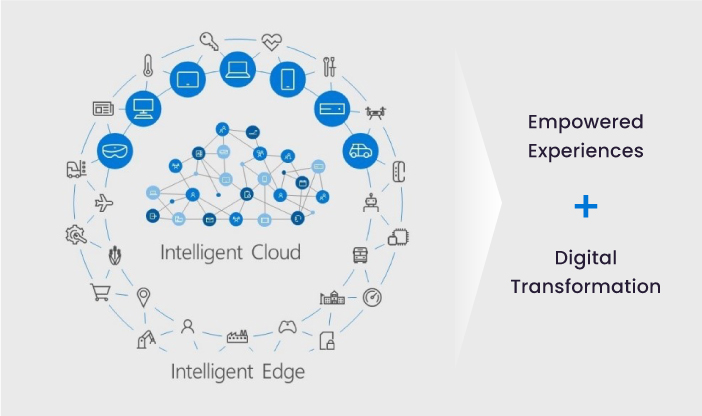 Intelligent Cloud

Intelligent Edge

Empowered Experiences

+

Digital Transformation